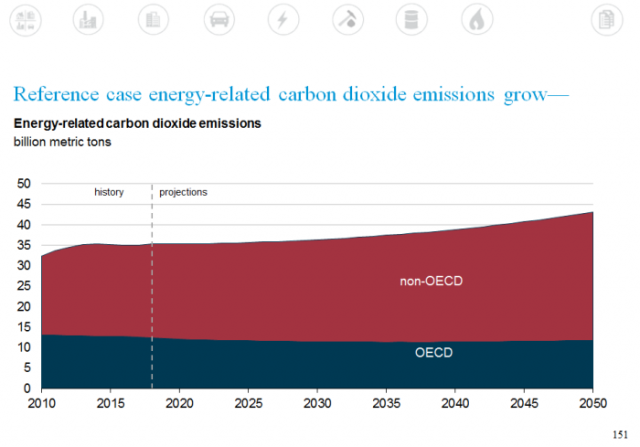 Reference case energy-related carbon dioxide emissions grow—

Energy-related carbon dioxide emissions
billion metric tons

50
45
40
35
30
25
20
15
10
5
0

history
projections

non-OECD
OECD

2010 2015 2020 2025 2030 2035 2040 2045 2050

151